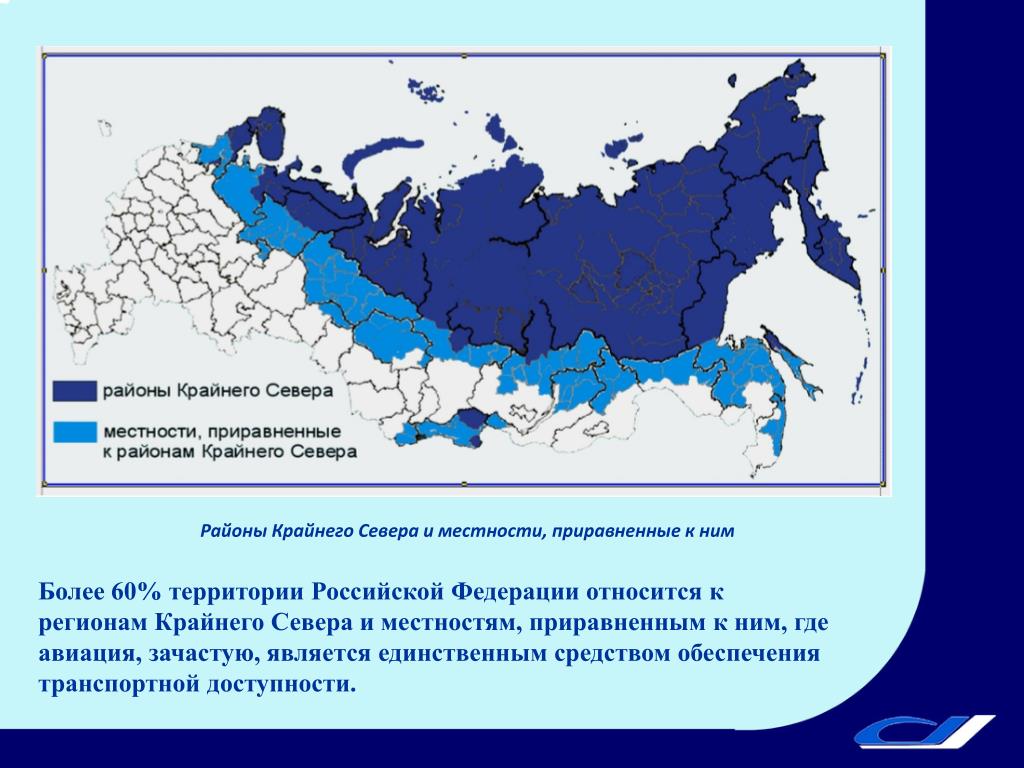 районы Крайнего Севера

местности, приравненные к районам Крайнего Севера

Районы Крайнего Севера и местности, приравненные к ним

Более 60% территории Российской Федерации относится к регионам Крайнего Севера и местностям, приравненным к ним, где авиация, зачастую, является единственным средством обеспечения транспортной доступности.